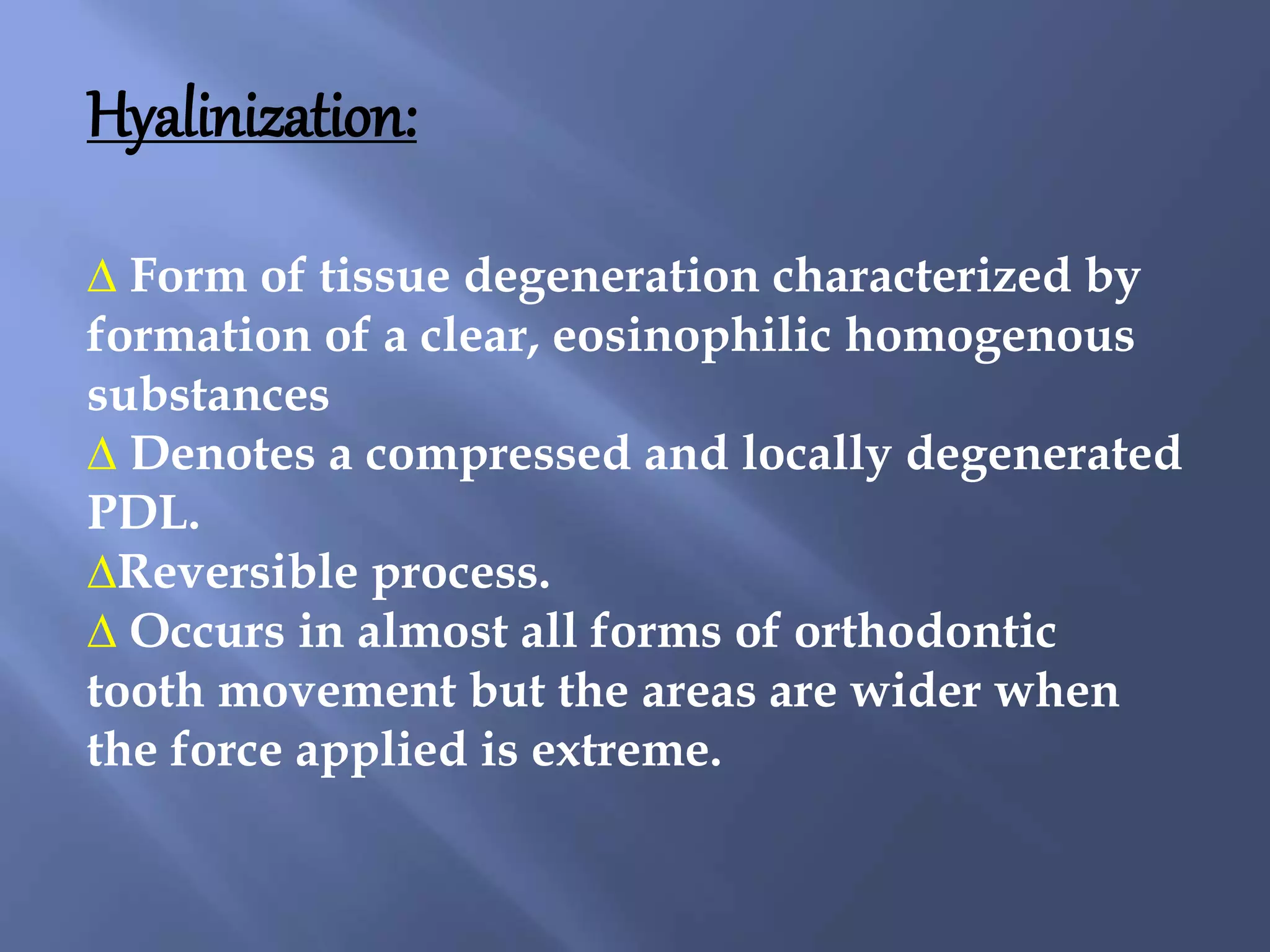 Hyalinization:

∆ Form of tissue degeneration characterized by formation of a clear, eosinophilic homogenous substances

∆ Denotes a compressed and locally degenerated PDL.

∆Reversible process.

∆ Occurs in almost all forms of orthodontic tooth movement but the areas are wider when the force applied is extreme.